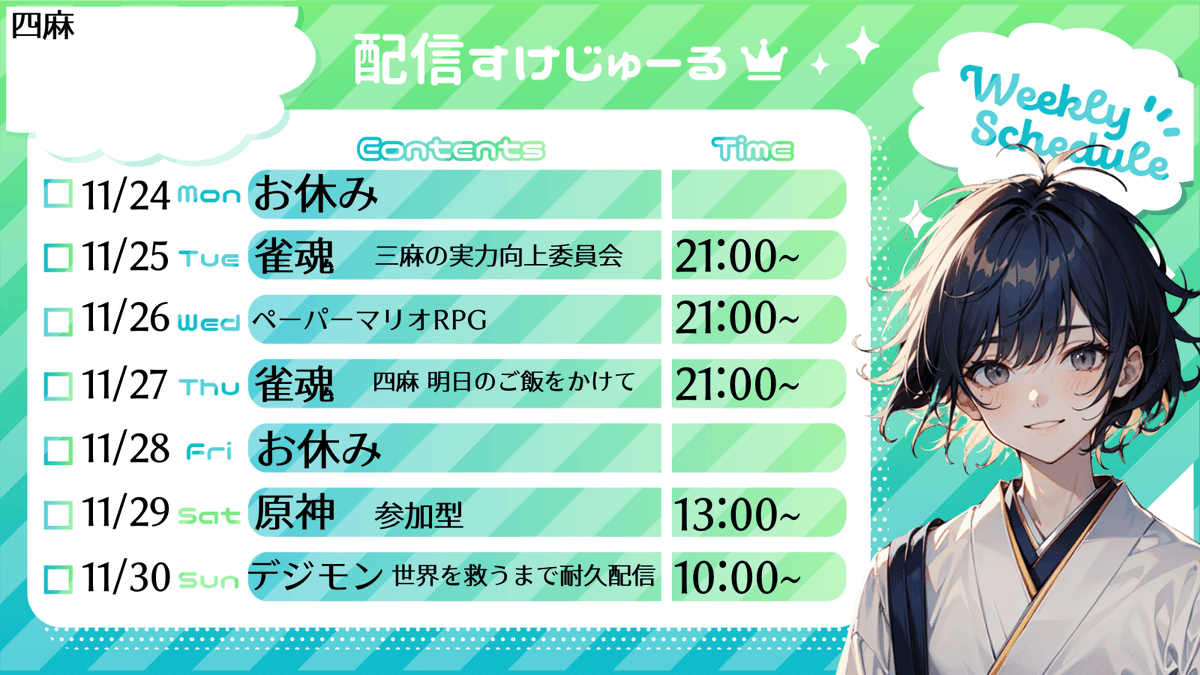 四麻

配信すけじゅーる

Weekly Schedule

| | Contents | Time |
|---|---|---|
| 11/24 Mon | お休み | |
| 11/25 Tue | 雀魂 三麻の実力向上委員会 | 21:00~ |
| 11/26 Wed | ペーパーマリオRPG | 21:00~ |
| 11/27 Thu | 雀魂 四麻 明日のご飯をかけて | 21:00~ |
| 11/28 Fri | お休み | |
| 11/29 Sat | 原神 参加型 | 13:00~ |
| 11/30 Sun | デジモン 世界を救うまで耐久配信 | 10:00~ |